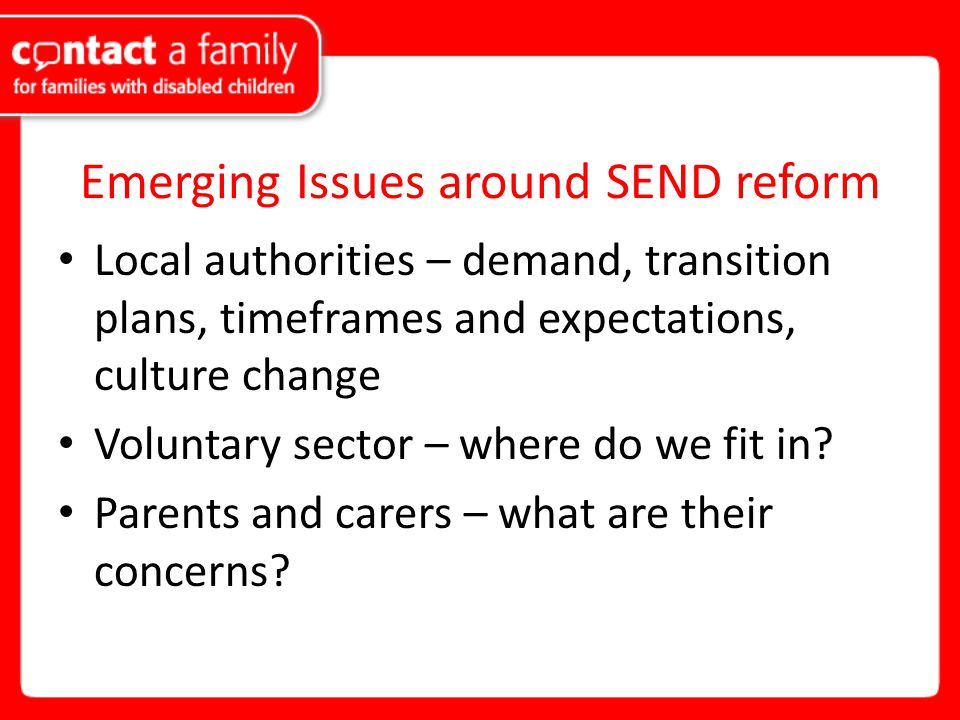 contact a family
for families with disabled children

Emerging Issues around SEND reform

• Local authorities – demand, transition plans, timeframes and expectations, culture change
• Voluntary sector – where do we fit in?
• Parents and carers – what are their concerns?